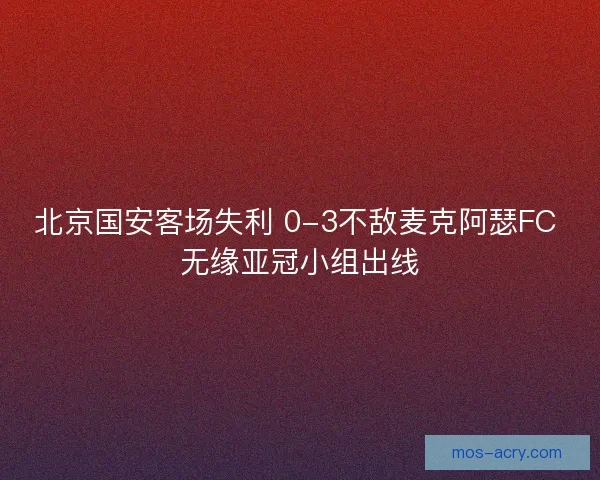 北京国安客场失利 0-3不敌麦克阿瑟FC 无缘亚冠小组出线

mos-acry.com